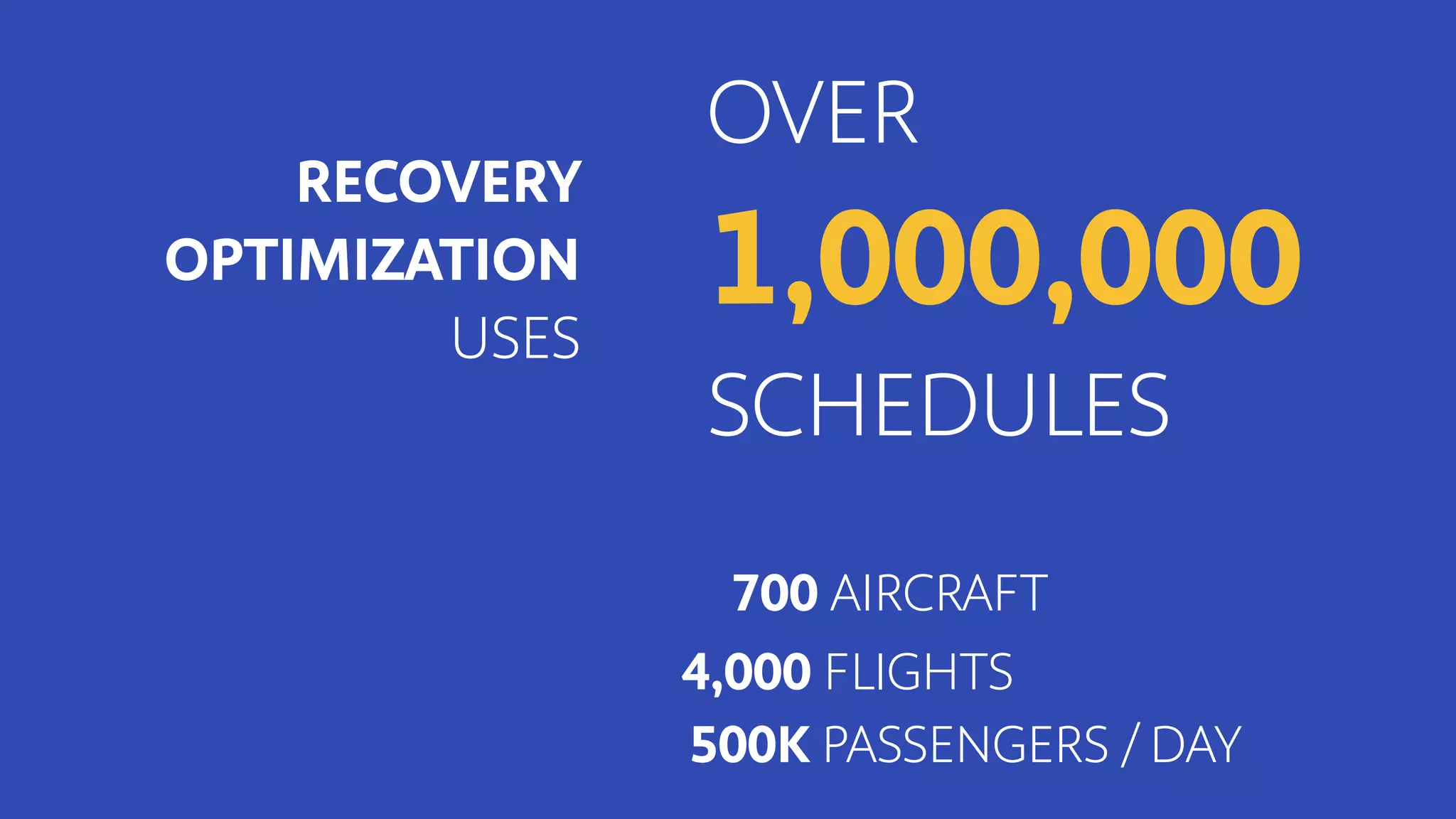 RECOVERY OPTIMIZATION USES

OVER 1,000,000 SCHEDULES

700 AIRCRAFT
4,000 FLIGHTS
500K PASSENGERS / DAY